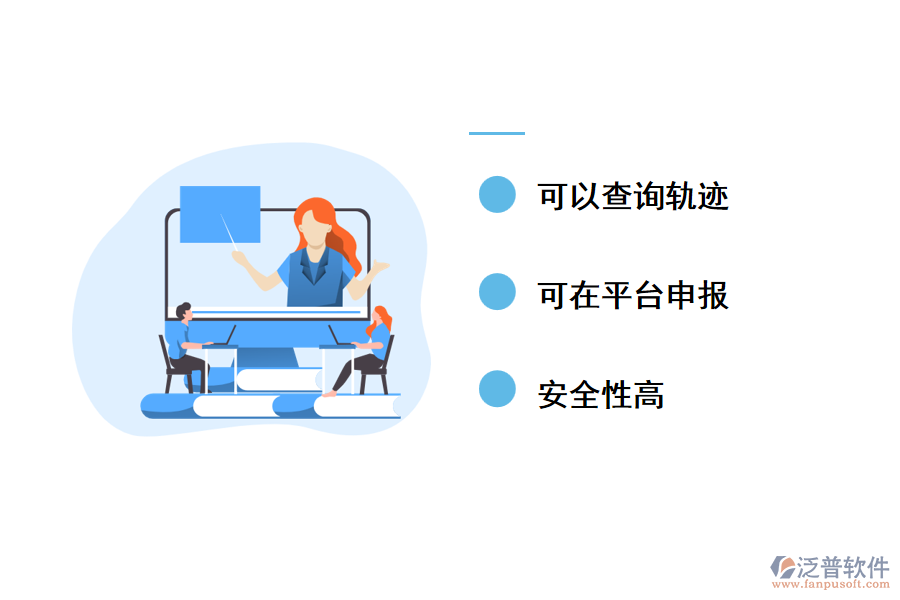 可以查询轨迹

可在平台申报

安全性高

泛普软件
www.fanpusoft.com